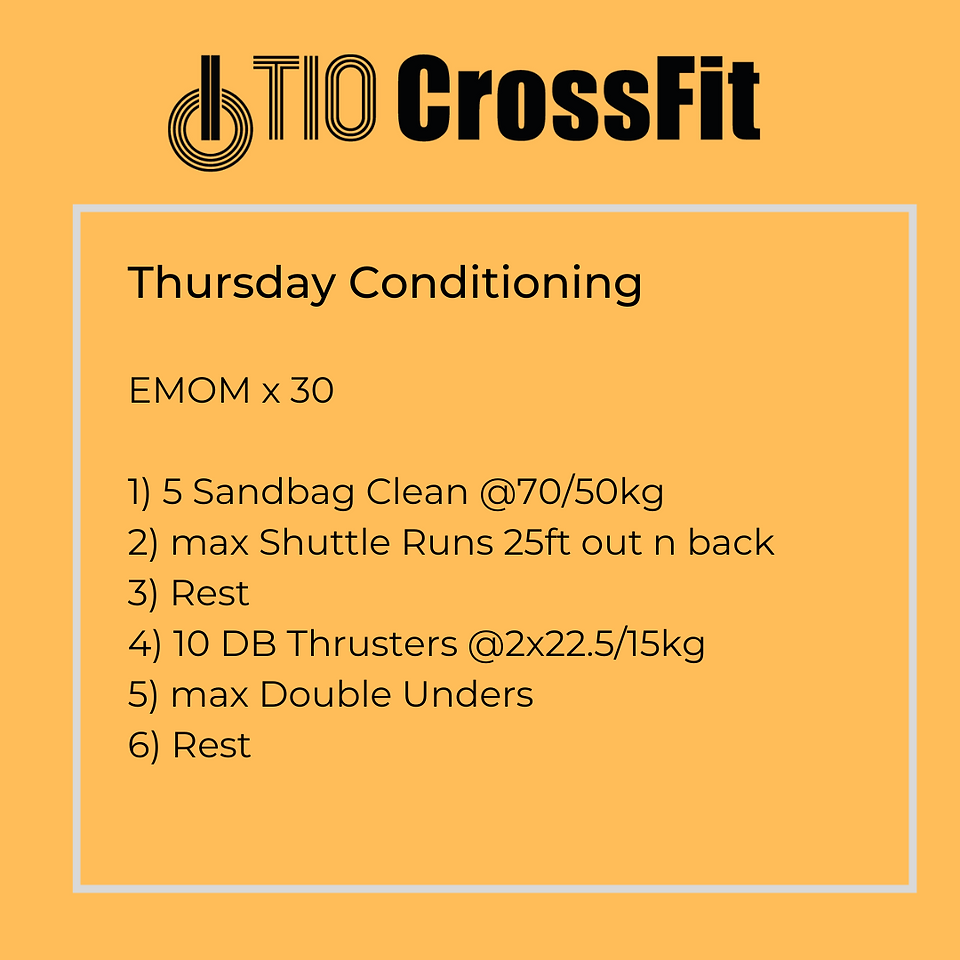 TIO CrossFit

Thursday Conditioning

EMOM x 30

1) 5 Sandbag Clean @70/50kg
2) max Shuttle Runs 25ft out n back
3) Rest
4) 10 DB Thrusters @2x22.5/15kg
5) max Double Unders
6) Rest